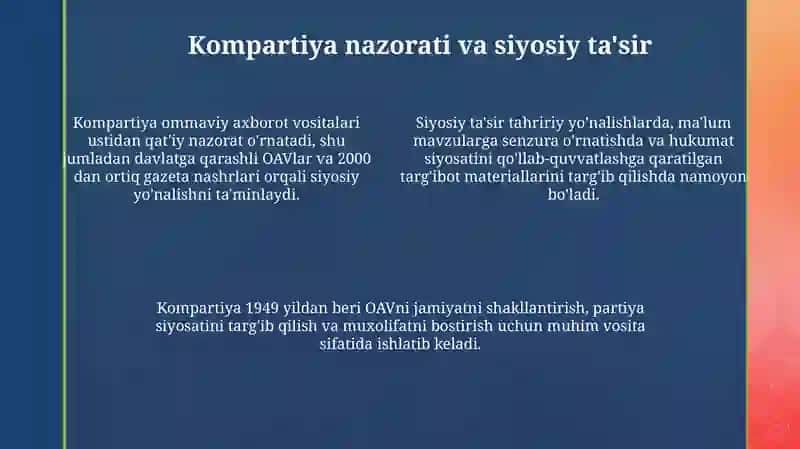 Kompartiya nazorati va siyosiy ta'sir

Kompartiya ommaviy axborot vositalari ustidan qat'iy nazorat o'rnatadi, shu jumladan davlatga qarashli OAVlar va 2000 dan ortiq gazeta nashrlari orqali siyosiy yo'nalishni ta'minlaydi.

Siyosiy ta'sir tahririy yo'nalishlarda, ma'lum mavzularga senzura o'rnatishda va hukumat siyosatini qo'llab-quvvatlashga qaratilgan targ'ibot materiallarini targ'ib qilishda namoyon bo'ladi.

Kompartiya 1949 yildan beri OAVni jamiyatni shakllantirish, partiya siyosatini targ'ib qilish va muxolifatni bostirish uchun muhim vosita sifatida ishlatib keladi.